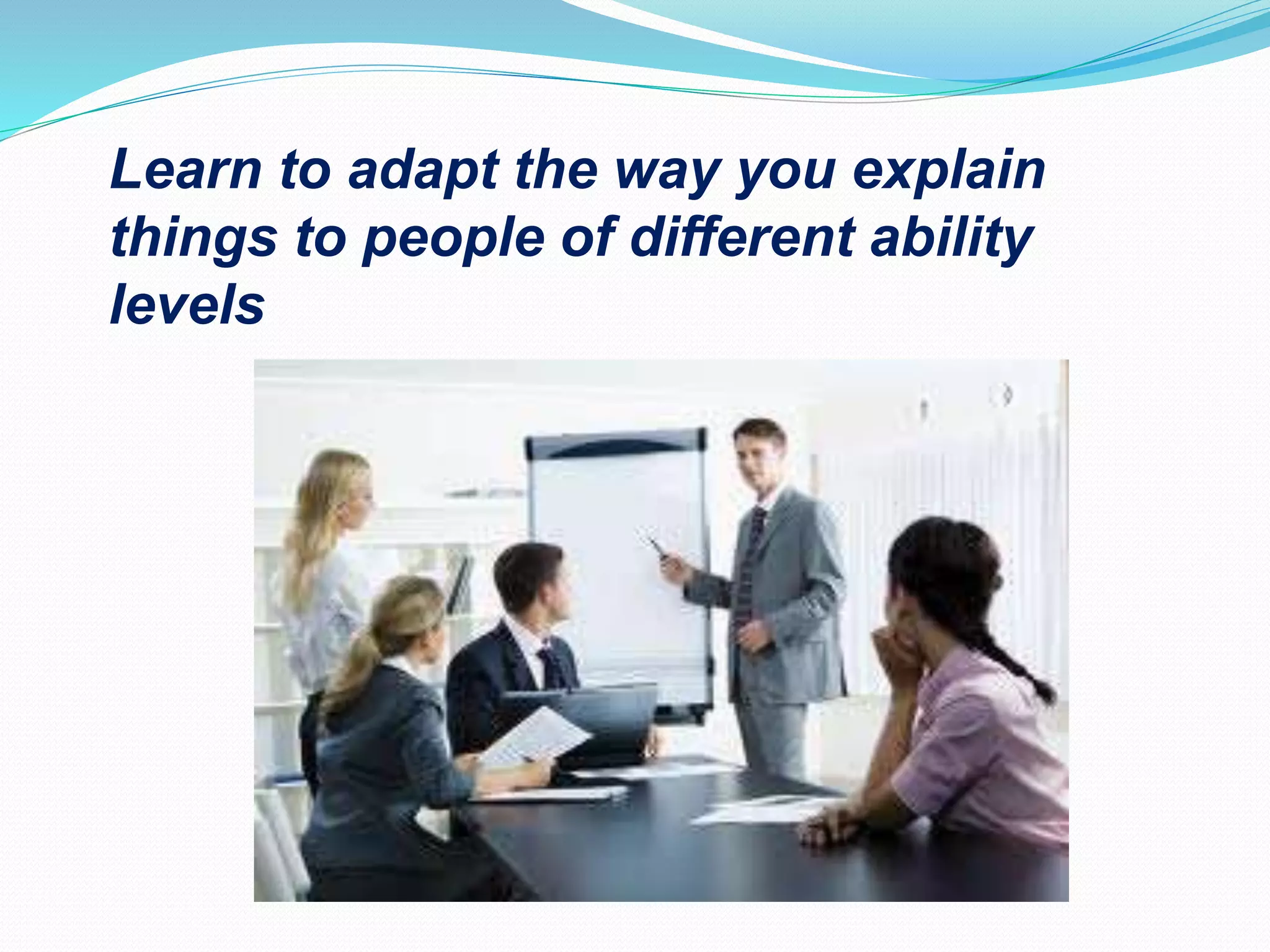 Learn to adapt the way you explain things to people of different ability levels